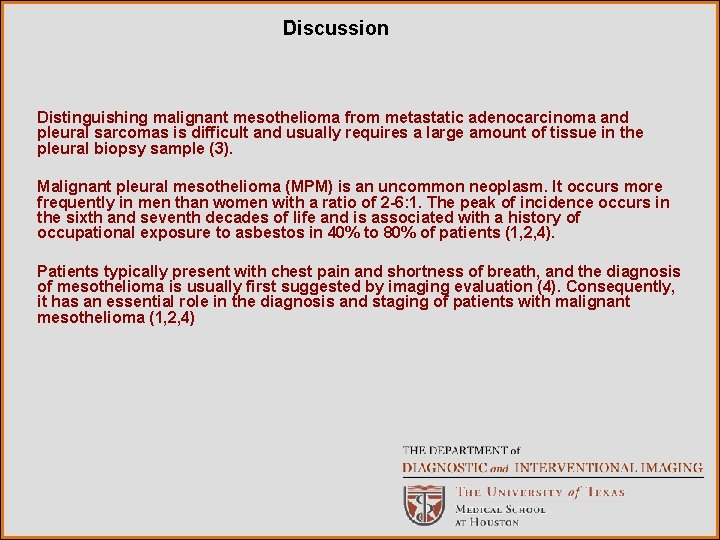 Discussion

Distinguishing malignant mesothelioma from metastatic adenocarcinoma and pleural sarcomas is difficult and usually requires a large amount of tissue in the pleural biopsy sample (3).

Malignant pleural mesothelioma (MPM) is an uncommon neoplasm. It occurs more frequently in men than women with a ratio of 2-6:1. The peak of incidence occurs in the sixth and seventh decades of life and is associated with a history of occupational exposure to asbestos in 40% to 80% of patients (1,2,4).

Patients typically present with chest pain and shortness of breath, and the diagnosis of mesothelioma is usually first suggested by imaging evaluation (4). Consequently, it has an essential role in the diagnosis and staging of patients with malignant mesothelioma (1,2,4)

THE DEPARTMENT of
DIAGNOSTIC and INTERVENTIONAL IMAGING
THE UNIVERSITY of TEXAS
MEDICAL SCHOOL
AT HOUSTON